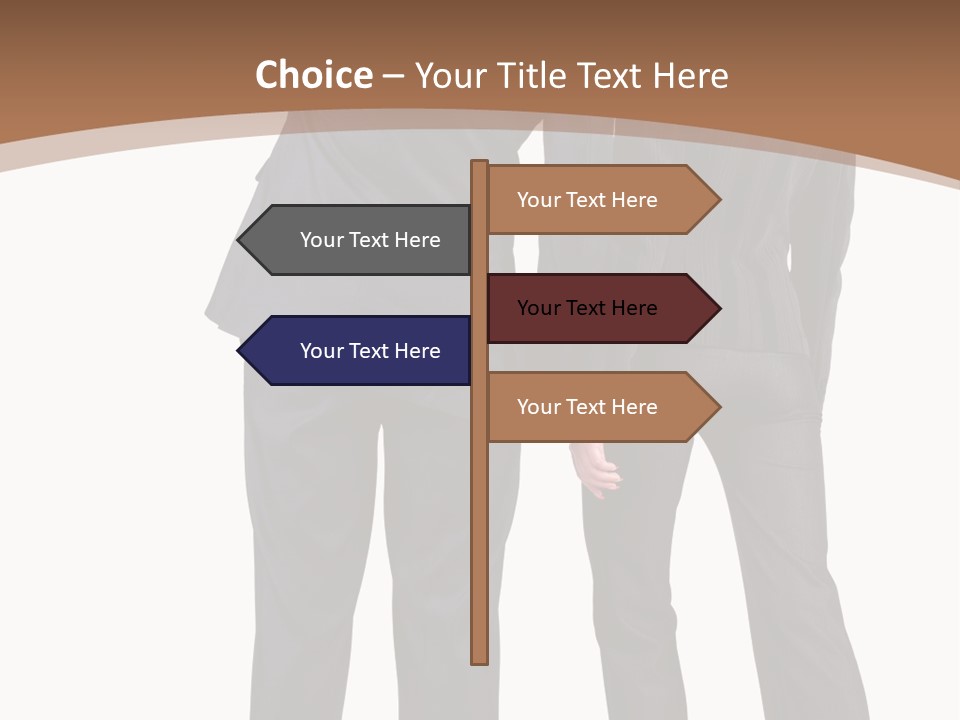 Choice – Your Title Text Here

Your Text Here

Your Text Here

Your Text Here

Your Text Here

Your Text Here